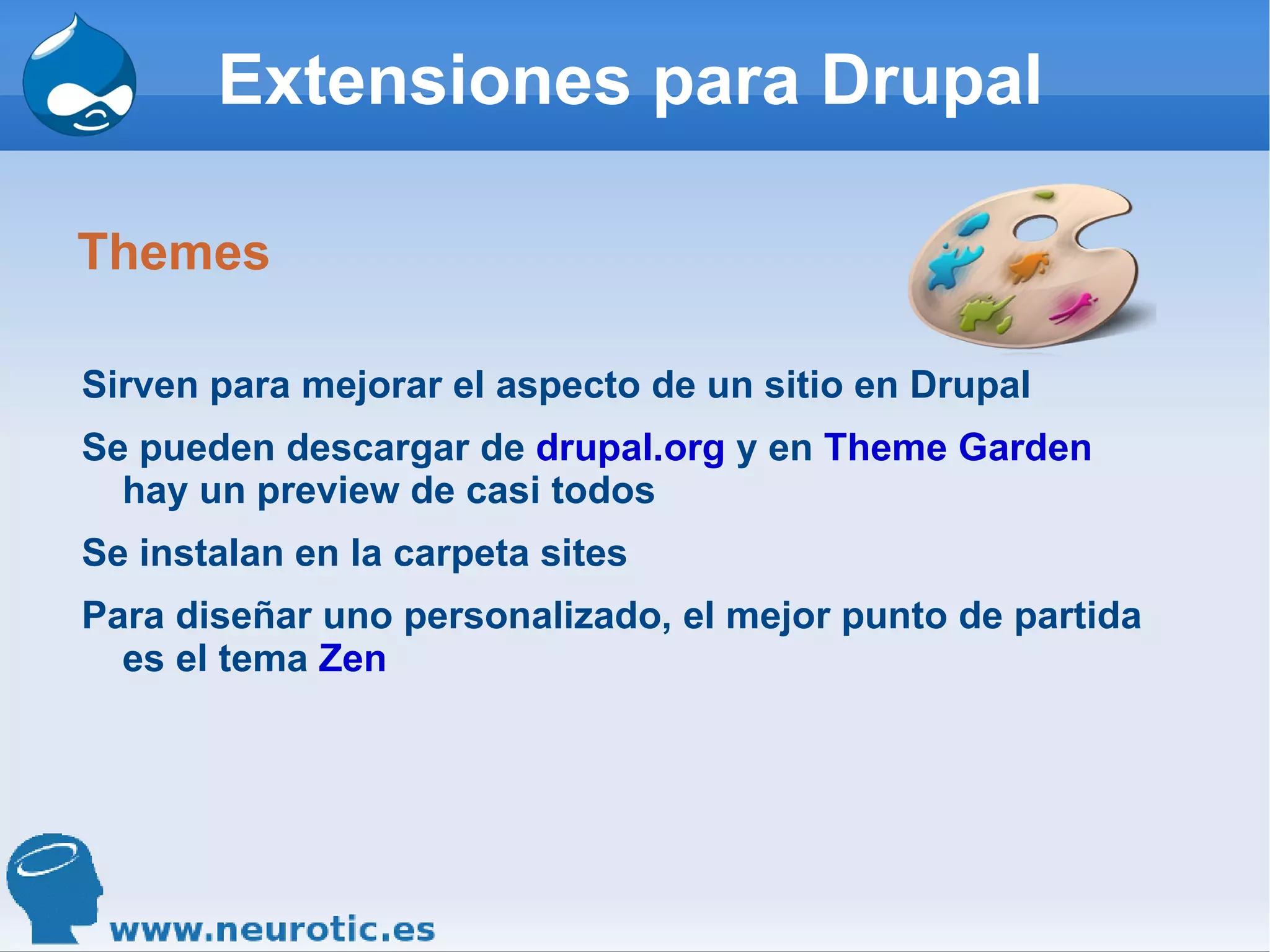 Extensiones para Drupal

Themes

Sirven para mejorar el aspecto de un sitio en Drupal

Se pueden descargar de drupal.org y en Theme Garden hay un preview de casi todos

Se instalan en la carpeta sites

Para diseñar uno personalizado, el mejor punto de partida es el tema Zen

www.neurotic.es